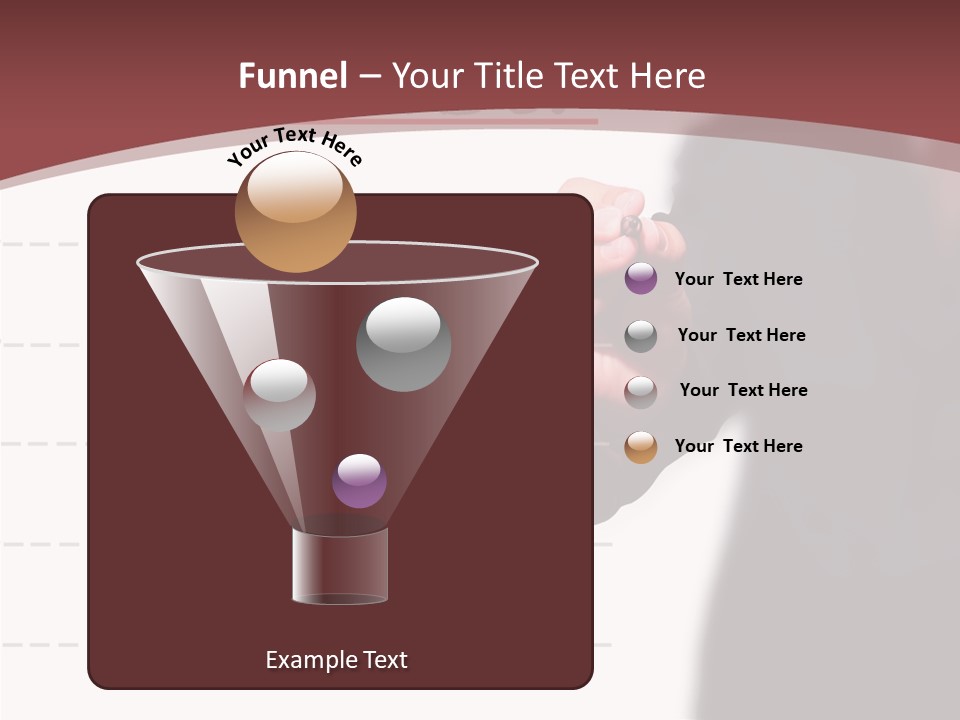 Funnel – Your Title Text Here

Your Text Here

Your Text Here

Your Text Here

Your Text Here

Your Text Here

Example Text